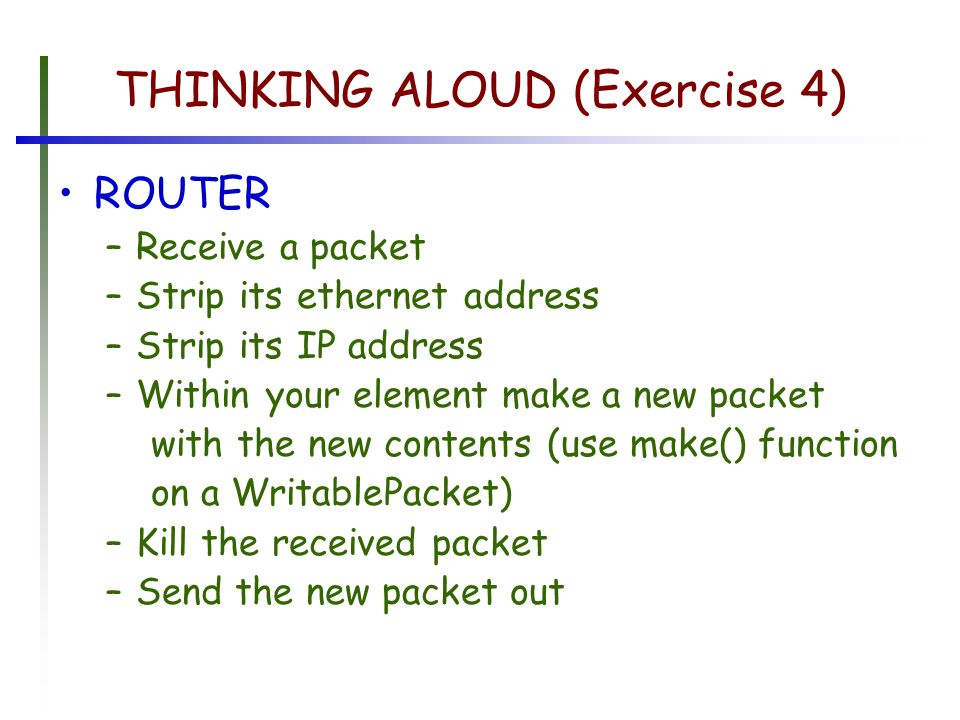 THINKING ALOUD (Exercise 4)

• ROUTER
– Receive a packet
– Strip its ethernet address
– Strip its IP address
– Within your element make a new packet with the new contents (use make() function on a WritablePacket)
– Kill the received packet
– Send the new packet out